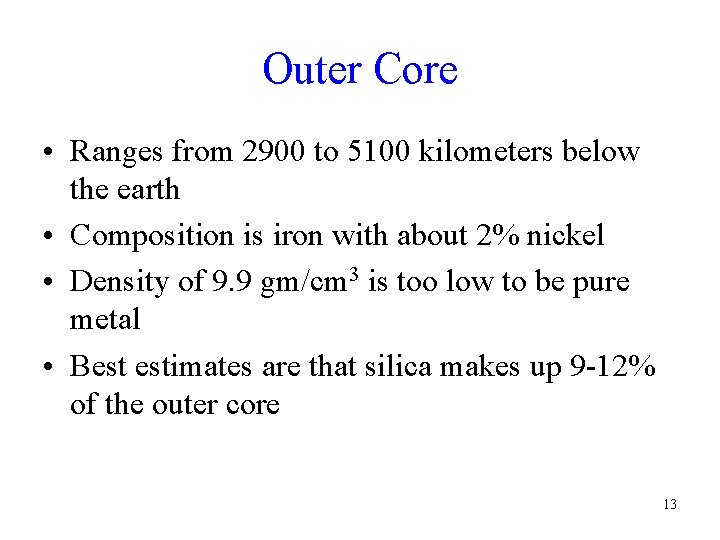 Outer Core

• Ranges from 2900 to 5100 kilometers below the earth
• Composition is iron with about 2% nickel
• Density of 9.9 gm/cm$^3$ is too low to be pure metal
• Best estimates are that silica makes up 9-12% of the outer core

13